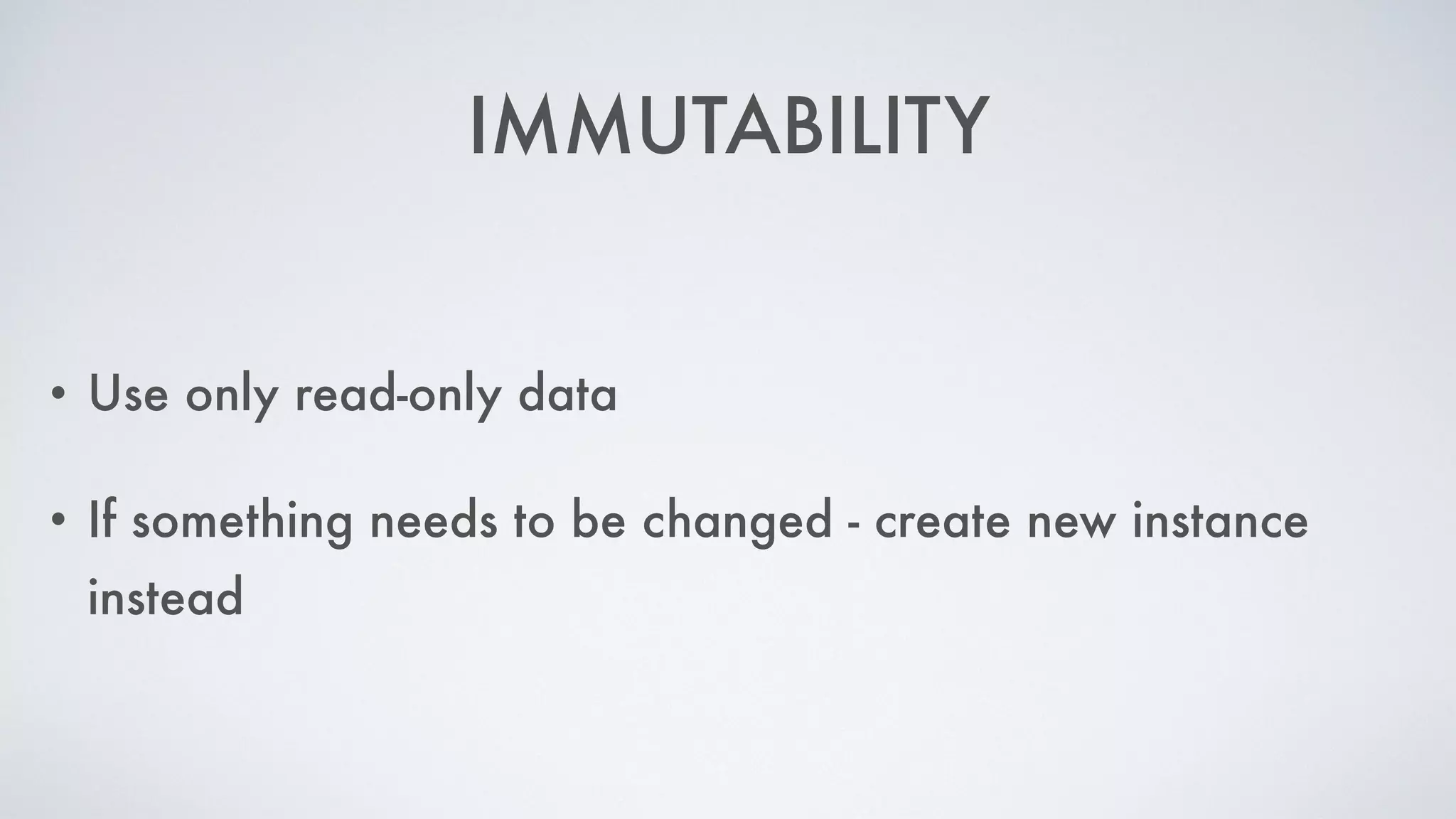 IMMUTABILITY

• Use only read-only data

• If something needs to be changed - create new instance instead